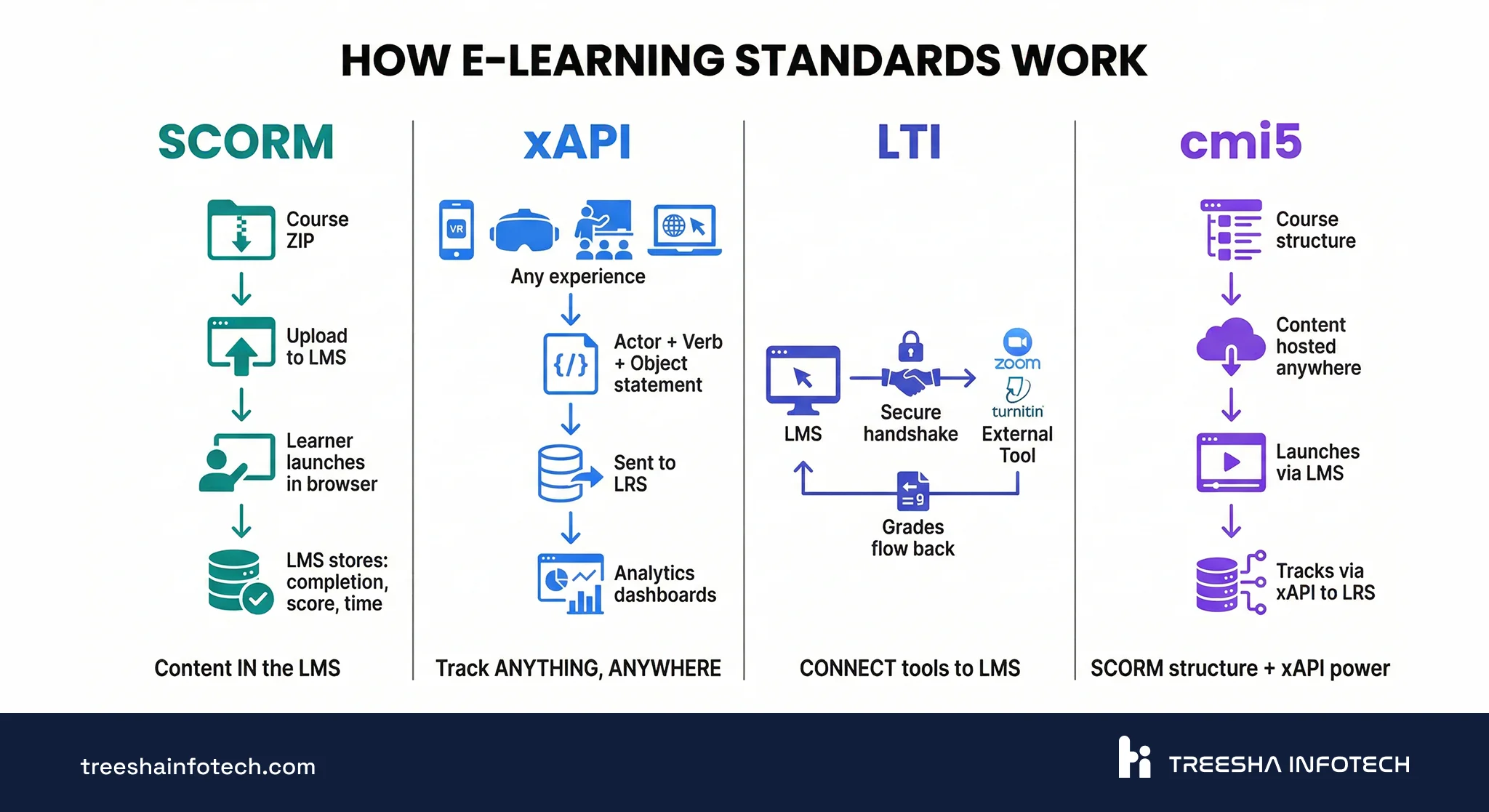 HOW E-LEARNING STANDARDS WORK

SCORM

Course ZIP

Upload to LMS

Learner launches in browser

LMS stores: completion, score, time

Content IN the LMS

xAPI

VR

Any experience

{/}

Actor + Verb + Object statement

Sent to LRS

Analytics dashboards

Track ANYTHING, ANYWHERE

LTI

LMS

Secure handshake

zoom

turnitin

External Tool

Grades flow back

CONNECT tools to LMS

cmi5

Course structure

Content hosted anywhere

Launches via LMS

Tracks via xAPI to LRS

SCORM structure + xAPI power

treeshainfotech.com

TREESHA INFOTECH